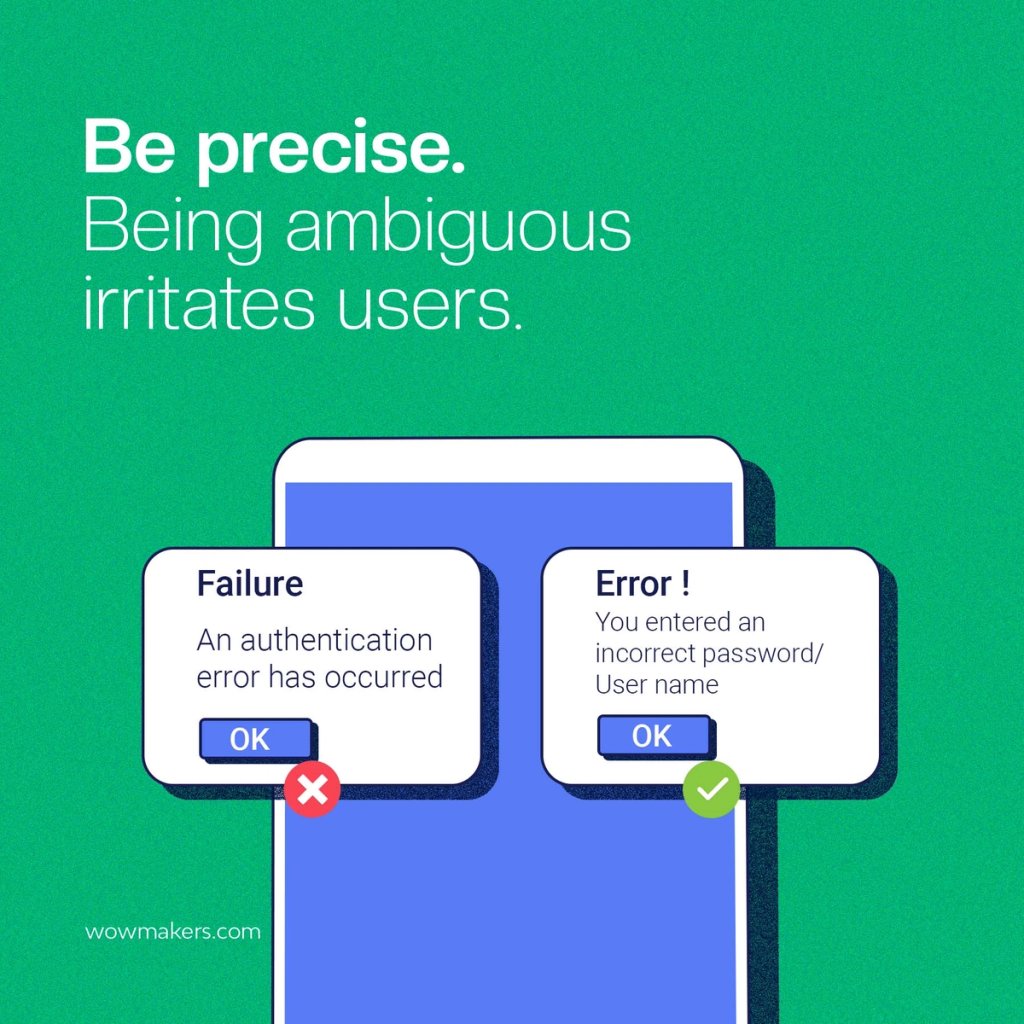 Be precise.
Being ambiguous irritates users.

Failure
An authentication error has occurred
OK

Error !
You entered an incorrect password/ User name
OK

wowmakers.com